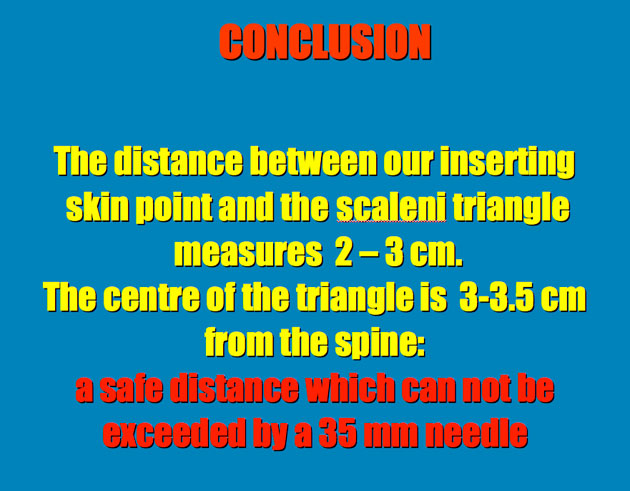 CONCLUSION

The distance between our inserting skin point and the scaleni triangle measures 2 – 3 cm.
The centre of the triangle is 3-3.5 cm from the spine:
a safe distance which can not be exceeded by a 35 mm needle